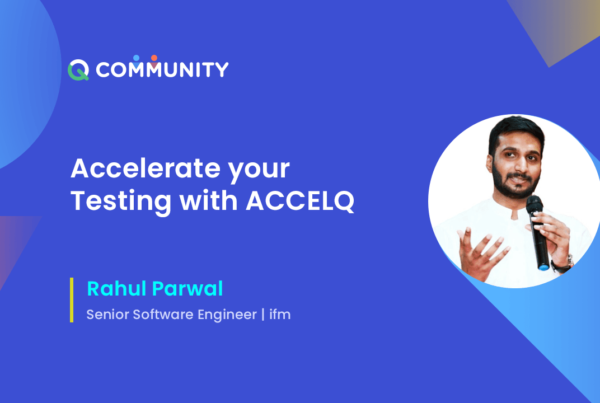 Q COMMUNITY

Accelerate your Testing with ACCELQ

Rahul Parwal

Senior Software Engineer | ifm